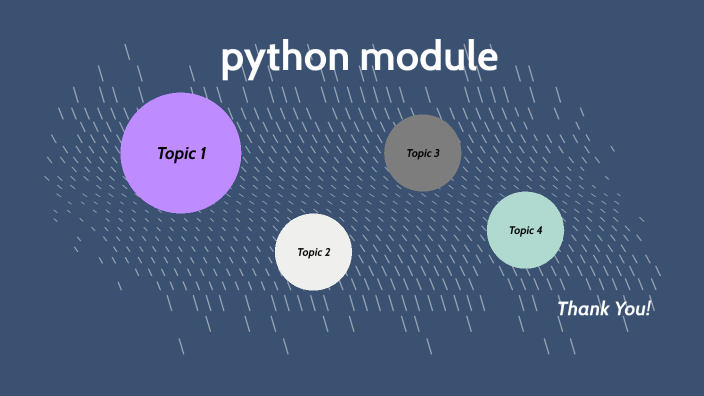 python module

Topic 1

Topic 3

Topic 2

Topic 4

Thank You!